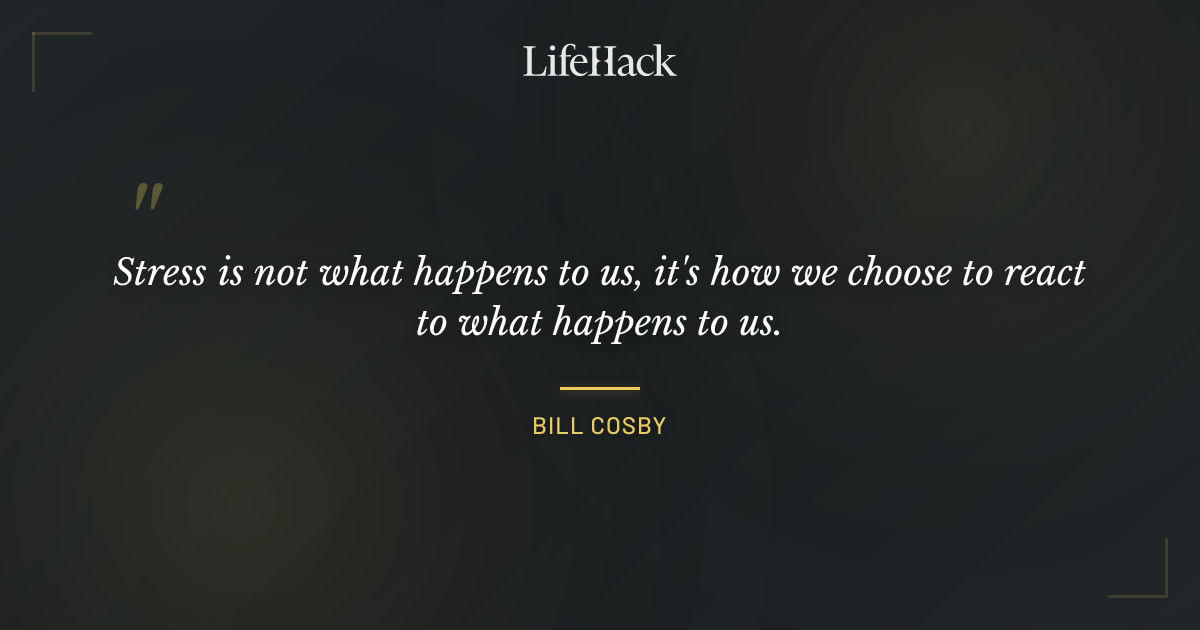 LifeHack

"

Stress is not what happens to us, it's how we choose to react to what happens to us.

BILL COSBY